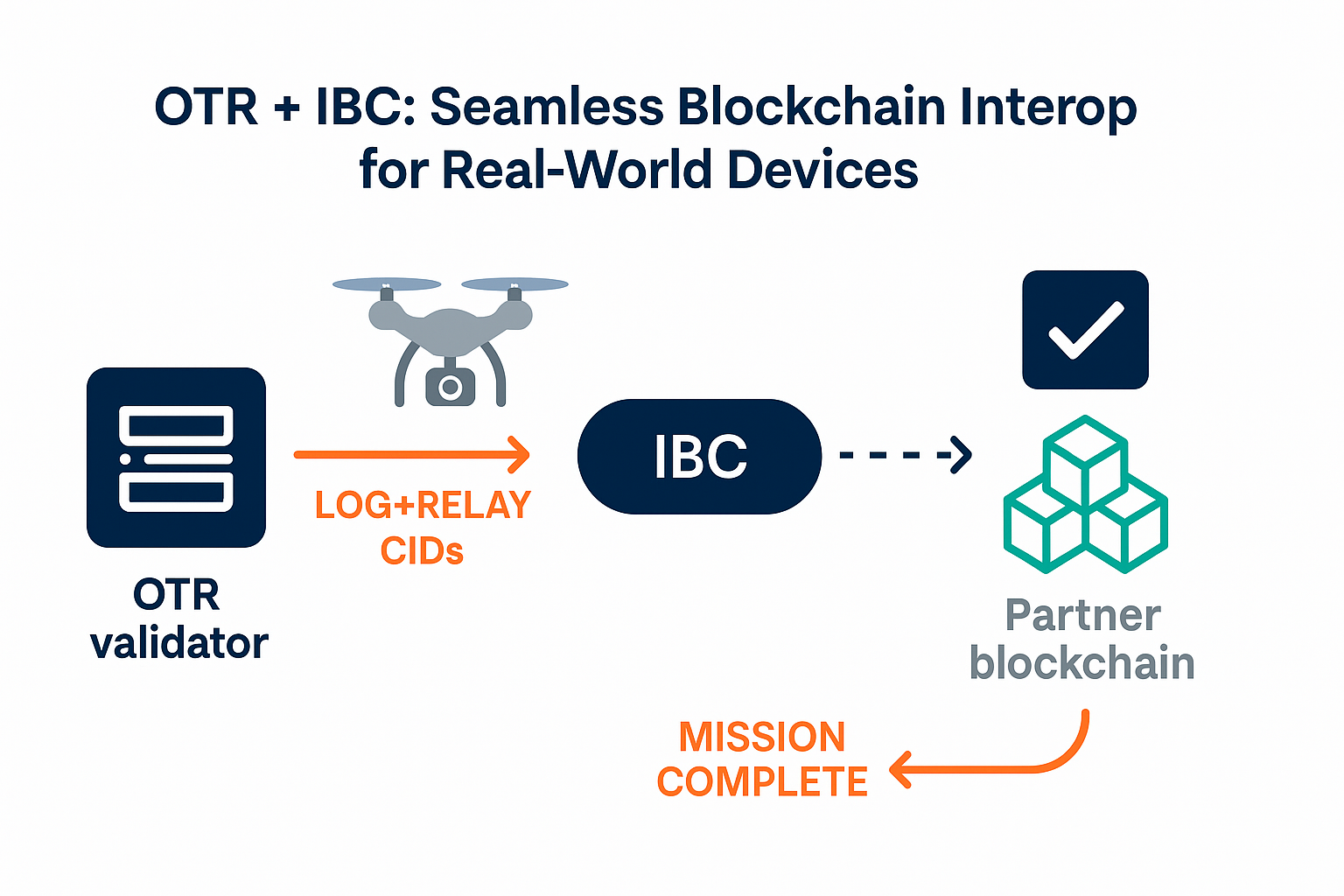 OTR + IBC: Seamless Blockchain Interop for Real-World Devices

OTR validator

LOG+RELAY CIDs

IBC

Partner blockchain

MISSION COMPLETE